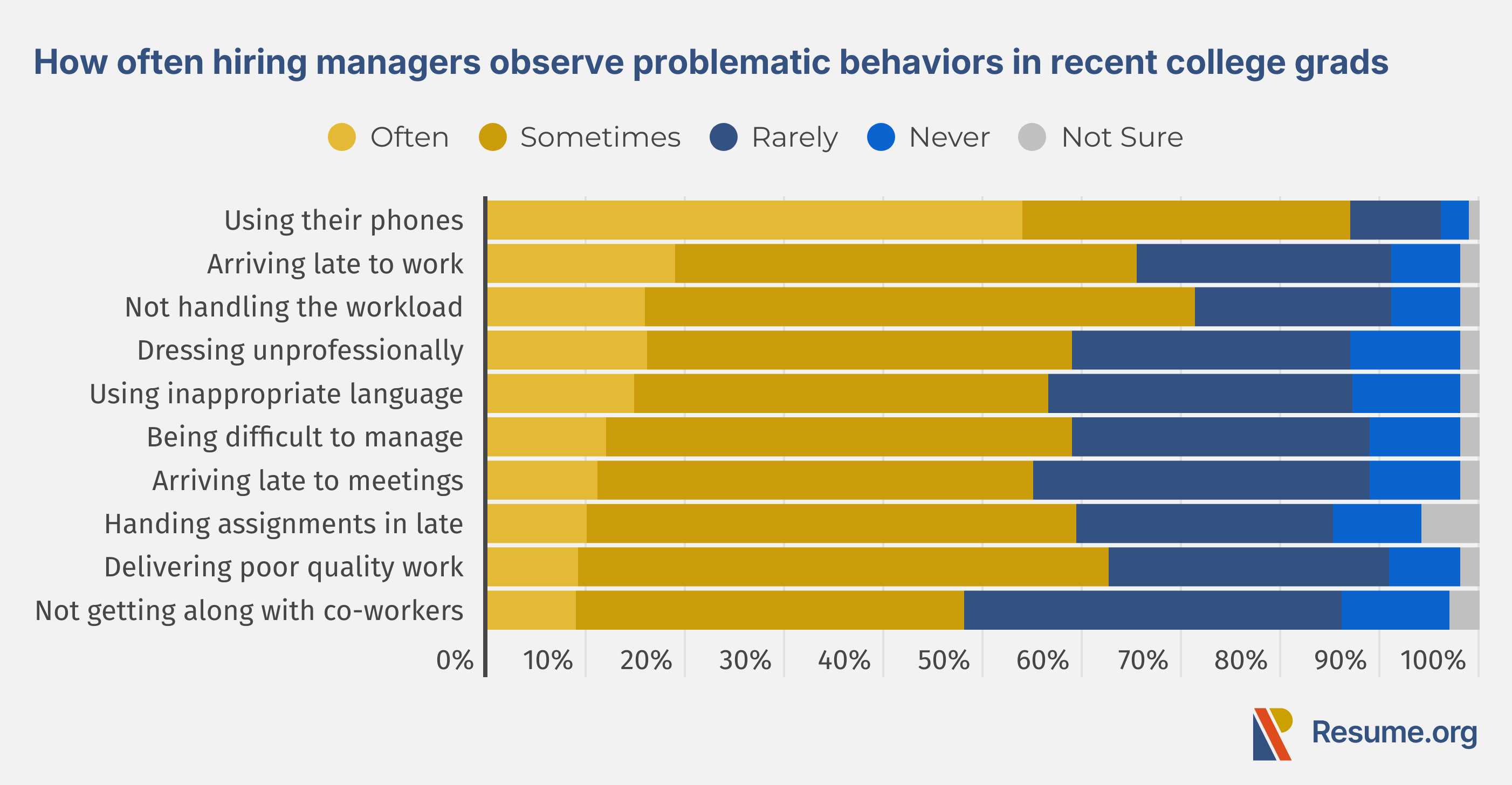 How often hiring managers observe problematic behaviors in recent college grads

Often Sometimes Rarely Never Not Sure

Using their phones
Arriving late to work
Not handling the workload
Dressing unprofessionally
Using inappropriate language
Being difficult to manage
Arriving late to meetings
Handing assignments in late
Delivering poor quality work
Not getting along with co-workers

0% 10% 20% 30% 40% 50% 60% 70% 80% 90% 100%

Resume.org